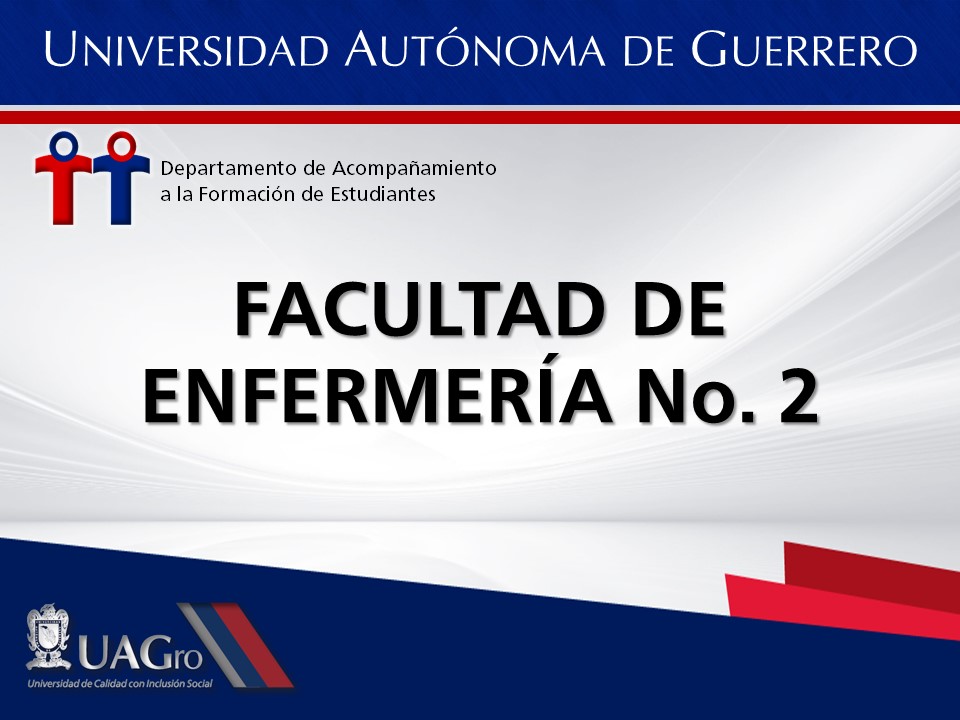 UNIVERSIDAD AUTÓNOMA DE GUERRERO

Departamento de Acompañamiento a la Formación de Estudiantes

FACULTAD DE ENFERMERÍA No. 2

UAGro
Universidad de Calidad con Inclusión Social